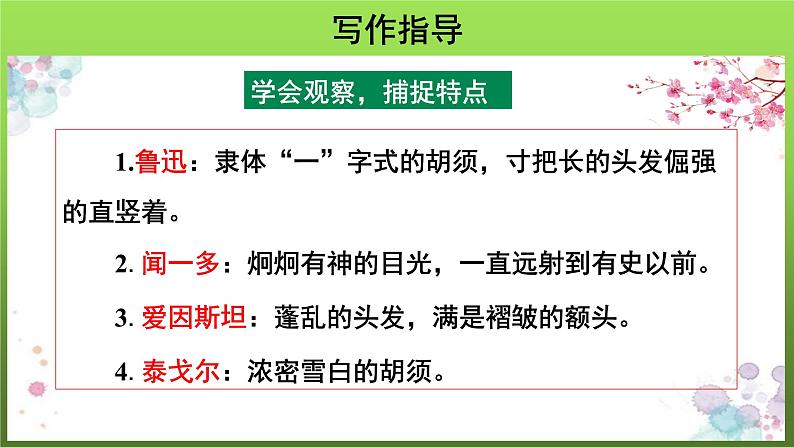 写作指导

学会观察，捕捉特点

1.鲁迅：隶体“一”字式的胡须，寸把长的头发倔强的直竖着。

2. 闻一多：炯炯有神的目光，一直远射到有史以前。

3. 爱因斯坦：蓬乱的头发，满是褶皱的额头。

4. 泰戈尔：浓密雪白的胡须。